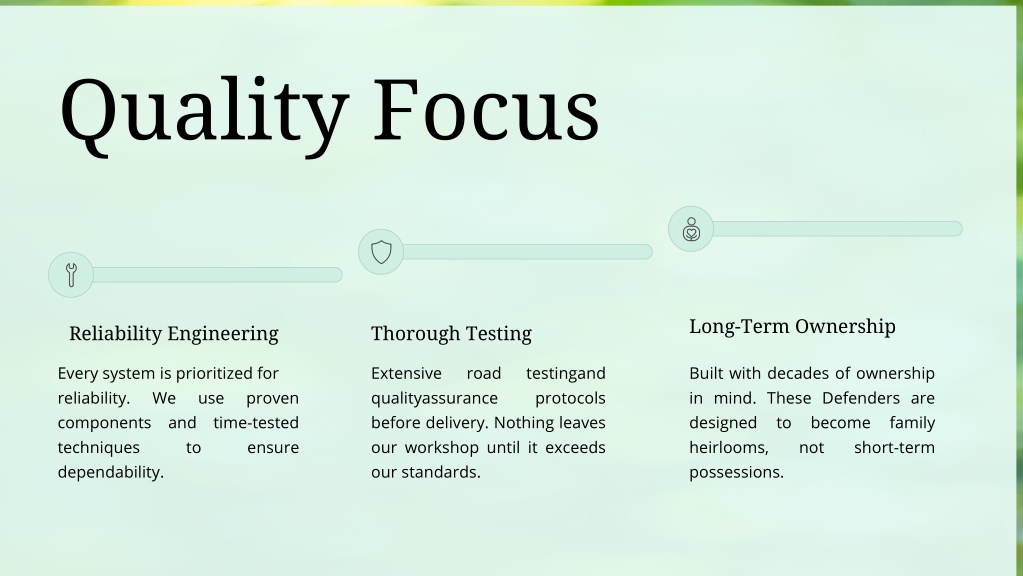 Quality Focus

Reliability Engineering

Every system is prioritized for reliability. We use proven components and time-tested techniques to ensure dependability.

Thorough Testing

Extensive road testingand qualityassurance protocols before delivery. Nothing leaves our workshop until it exceeds our standards.

Long-Term Ownership

Built with decades of ownership in mind. These Defenders are designed to become family heirlooms, not short-term possessions.